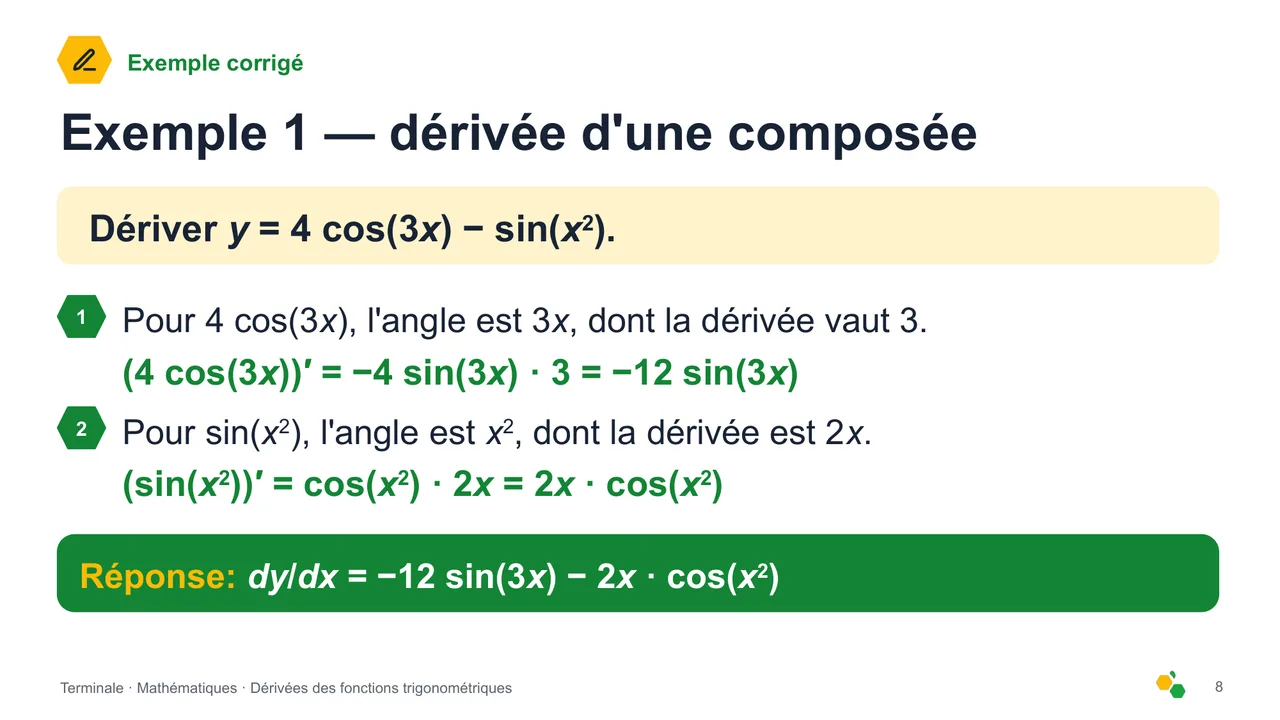 Exemple corrigé

Exemple 1 — dérivée d'une composée

Dériver $y = 4\cos(3x) - \sin(x^2)$.

1 Pour $4\cos(3x)$, l'angle est $3x$, dont la dérivée vaut 3.
$(4\cos(3x))' = -4\sin(3x) \cdot 3 = -12\sin(3x)$

2 Pour $\sin(x^2)$, l'angle est $x^2$, dont la dérivée est $2x$.
$(\sin(x^2))' = \cos(x^2) \cdot 2x = 2x \cdot \cos(x^2)$

Réponse: $dy/dx = -12\sin(3x) - 2x \cdot \cos(x^2)$

Terminale · Mathématiques · Dérivées des fonctions trigonométriques

8